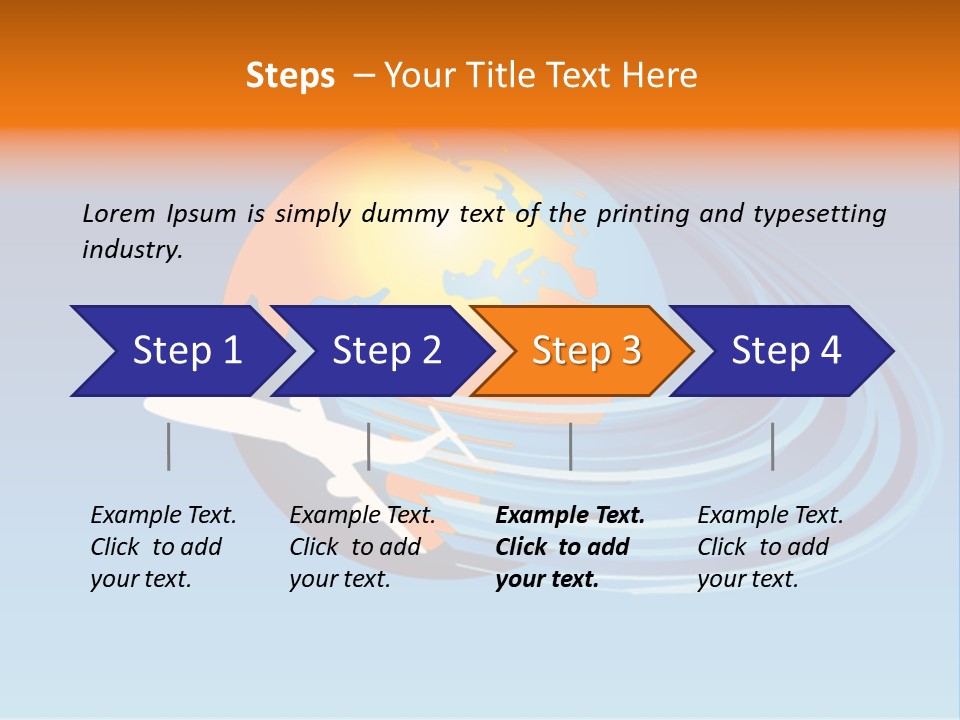 Steps – Your Title Text Here

Lorem Ipsum is simply dummy text of the printing and typesetting industry.

Step 1

Step 2

Step 3

Step 4

Example Text. Click to add your text.

Example Text. Click to add your text.

Example Text. Click to add your text.

Example Text. Click to add your text.